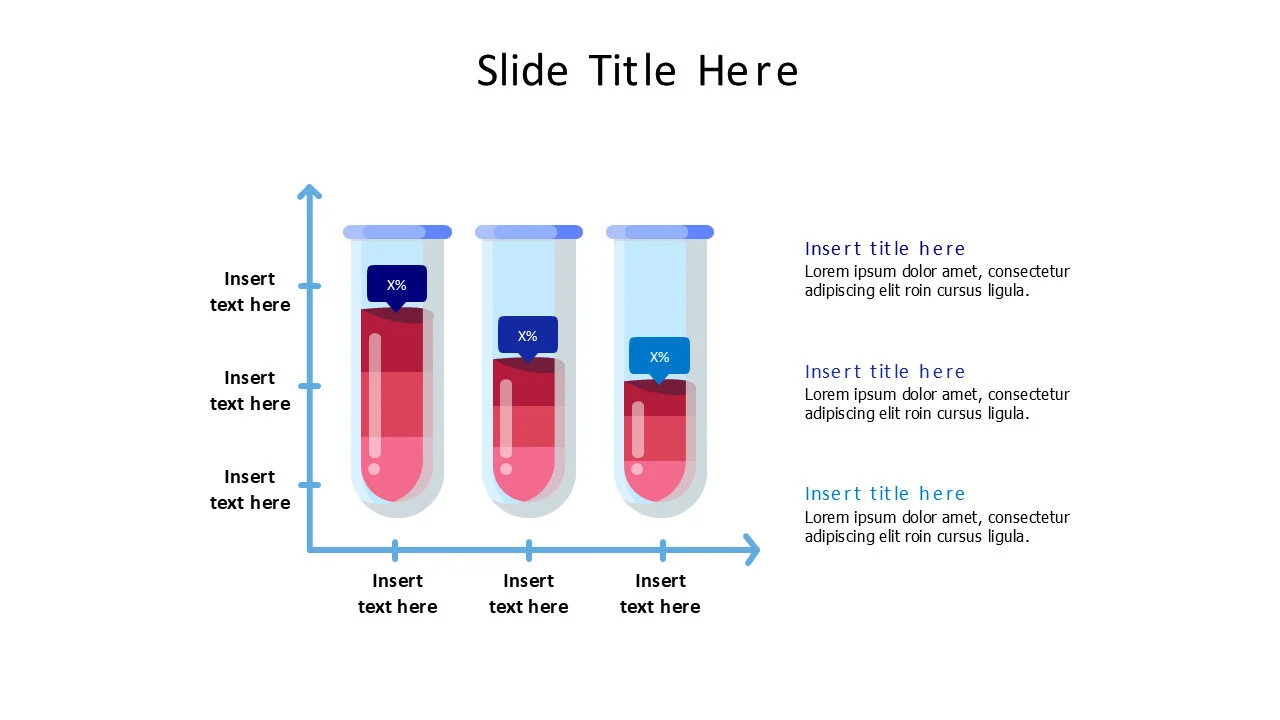 Slide Title Here

Insert text here

Insert text here

Insert text here

X%

X%

X%

Insert text here

Insert text here

Insert text here

Insert title here
Lorem ipsum dolor amet, consectetur adipiscing elit roin cursus ligula.

Insert title here
Lorem ipsum dolor amet, consectetur adipiscing elit roin cursus ligula.

Insert title here
Lorem ipsum dolor amet, consectetur adipiscing elit roin cursus ligula.